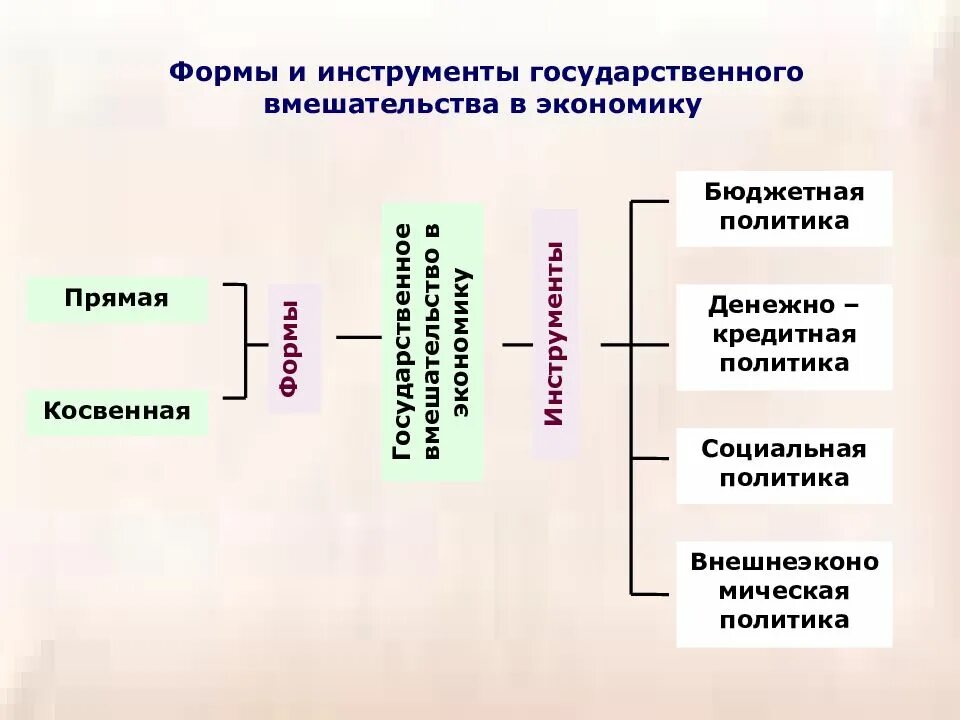 Формы и инструменты государственного вмешательства в экономику

Прямая

Косвенная

Формы

Государственное вмешательство в экономику

Инструменты

Бюджетная политика

Денежно – кредитная политика

Социальная политика

Внешнеэкономическая политика